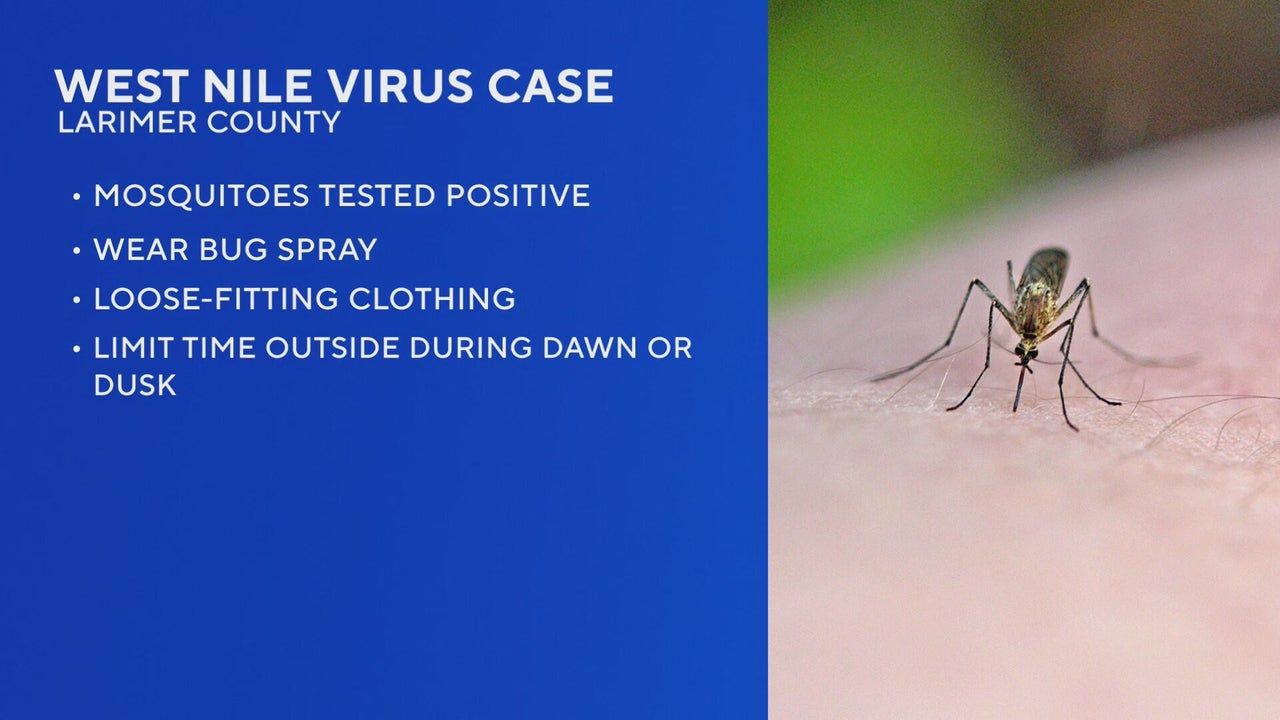 WEST NILE VIRUS CASE
LARIMER COUNTY

• MOSQUITOES TESTED POSITIVE
• WEAR BUG SPRAY
• LOOSE-FITTING CLOTHING
• LIMIT TIME OUTSIDE DURING DAWN OR DUSK